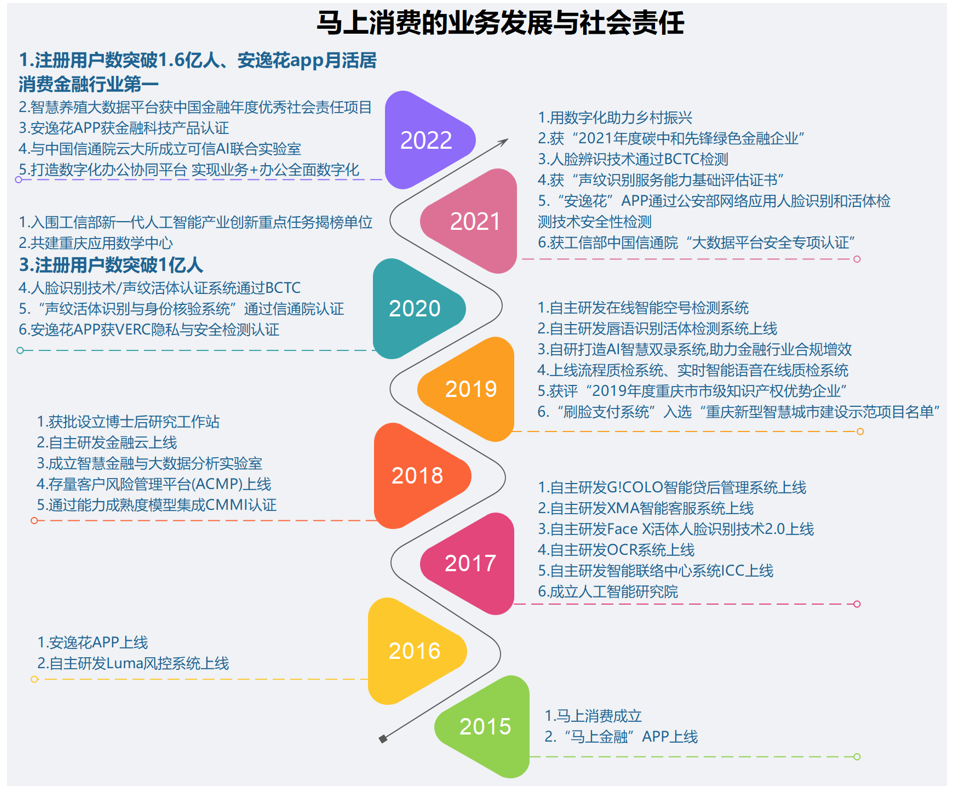 马上消费的业务发展与社会责任

1.注册用户数突破1.6亿人、安逸花app月活居消费金融行业第一
2.智慧养殖大数据平台获中国金融年度优秀社会责任项目
3.安逸花APP获金融科技产品认证
4.与中国信通院云大所成立可信AI联合实验室
5.打造数字化办公协同平台 实现业务+办公全面数字化

2022

1.用数字化助力乡村振兴
2.获“2021年度碳中和先锋绿色金融企业”
3.人脸辨识技术通过BCTC检测
4.获“声纹识别服务能力基础评估证书”
5.“安逸花”APP通过公安部网络应用人脸识别和活体检测技术安全性检测
6.获工信部中国信通院“大数据平台安全专项认证”

2021

1.入围工信部新一代人工智能产业创新重点任务揭榜单位
2.共建重庆应用数学中心
3.注册用户数突破1亿人
4.人脸识别技术/声纹活体认证系统通过BCTC
5.“声纹活体识别与身份核验系统”通过信通院认证
6.安逸花APP获VERC隐私与安全检测认证

2020

1.自主研发在线智能空号检测系统
2.自主研发唇语识别活体检测系统上线
3.自研打造AI智慧双录系统,助力金融行业合规增效
4.上线流程质检系统、实时智能语音在线质检系统
5.获评“2019年度重庆市市级知识产权优势企业”
6.“刷脸支付系统”入选“重庆新型智慧城市建设示范项目名单”

2019

1.获批设立博士后研究工作站
2.自主研发金融云上线
3.成立智慧金融与大数据分析实验室
4.存量客户风险管理平台(ACMP)上线
5.通过能力成熟度模型集成CMMI认证

2018

1.自主研发G!COLO智能贷后管理系统上线
2.自主研发XMA智能客服系统上线
3.自主研发Face X活体人脸识别技术2.0上线
4.自主研发OCR系统上线
5.自主研发智能联络中心系统ICC上线
6.成立人工智能研究院

2017

1.安逸花APP上线
2.自主研发Luma风控系统上线

2016

1.马上消费成立
2.“马上金融”APP上线

2015